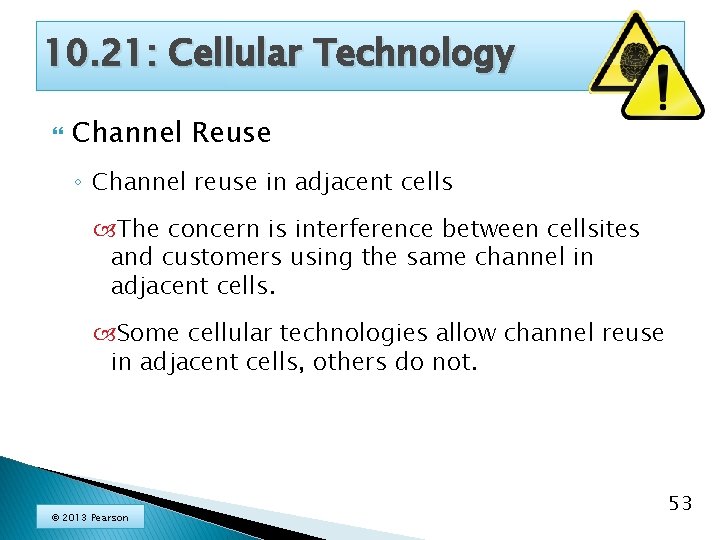 10.21: Cellular Technology

Channel Reuse

Channel reuse in adjacent cells

The concern is interference between cellsites and customers using the same channel in adjacent cells.

Some cellular technologies allow channel reuse in adjacent cells, others do not.

© 2013 Pearson

53